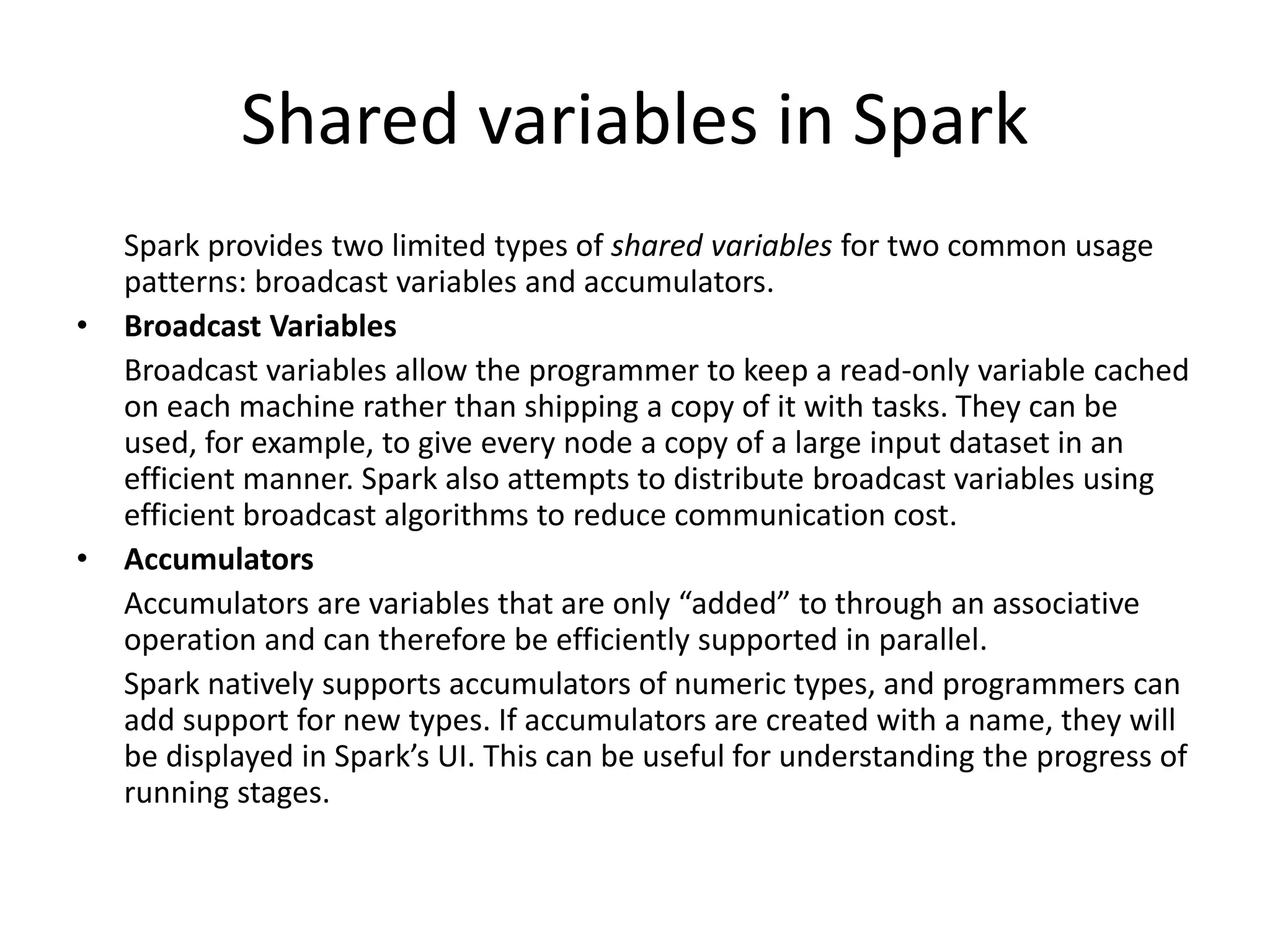 Shared variables in Spark

Spark provides two limited types of shared variables for two common usage patterns: broadcast variables and accumulators.

• Broadcast Variables

Broadcast variables allow the programmer to keep a read-only variable cached on each machine rather than shipping a copy of it with tasks. They can be used, for example, to give every node a copy of a large input dataset in an efficient manner. Spark also attempts to distribute broadcast variables using efficient broadcast algorithms to reduce communication cost.

• Accumulators

Accumulators are variables that are only “added” to through an associative operation and can therefore be efficiently supported in parallel.

Spark natively supports accumulators of numeric types, and programmers can add support for new types. If accumulators are created with a name, they will be displayed in Spark’s UI. This can be useful for understanding the progress of running stages.